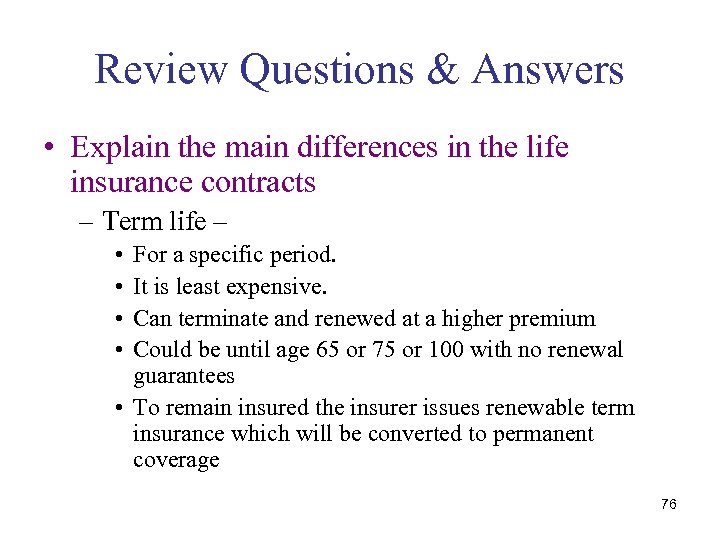 Review Questions & Answers

• Explain the main differences in the life insurance contracts

– Term life –

• For a specific period.

• It is least expensive.

• Can terminate and renewed at a higher premium

• Could be until age 65 or 75 or 100 with no renewal guarantees

• To remain insured the insurer issues renewable term insurance which will be converted to permanent coverage

76